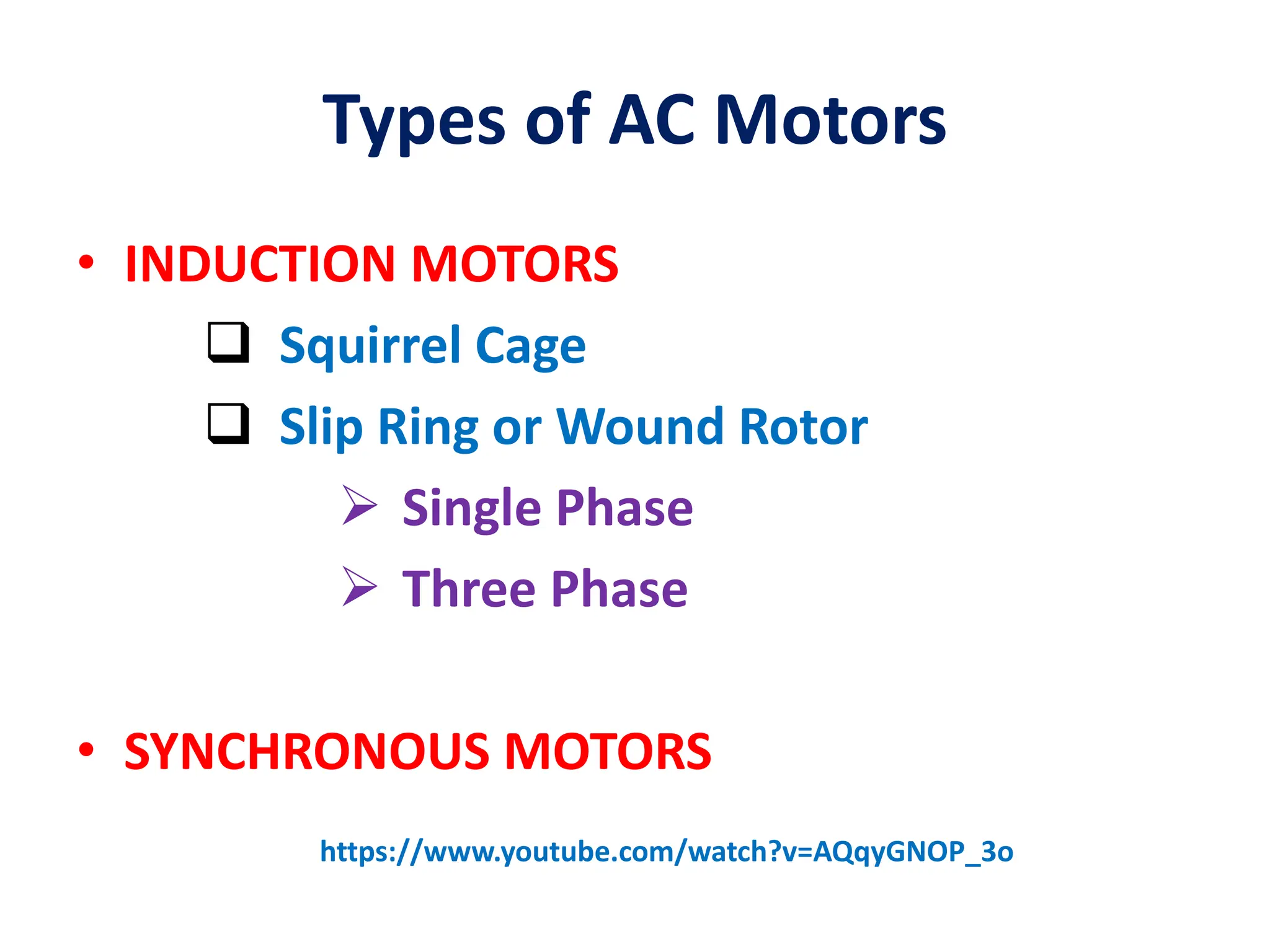 Types of AC Motors

• INDUCTION MOTORS

❑ Squirrel Cage

❑ Slip Ring or Wound Rotor

➢ Single Phase

➢ Three Phase

• SYNCHRONOUS MOTORS

https://www.youtube.com/watch?v=AQqyGNOP_3o